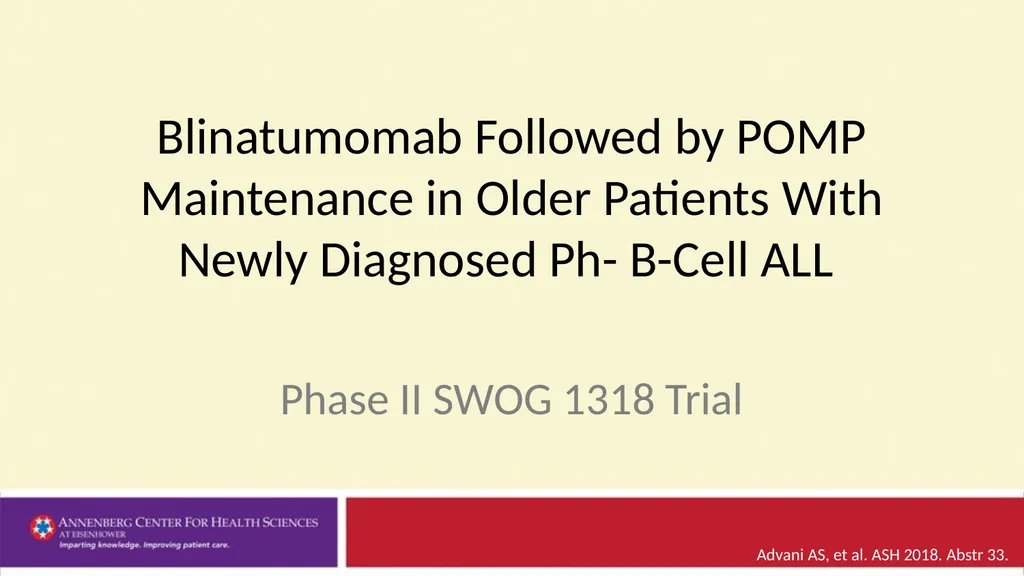 Blinatumomab Followed by POMP Maintenance in Older Patients With Newly Diagnosed Ph- B-Cell ALL

Phase II SWOG 1318 Trial

ANNENBERG CENTER FOR HEALTH SCIENCES
AT EISENHOWER
Imparting knowledge. Improving patient care.

Advani AS, et al. ASH 2018. Abstr 33.